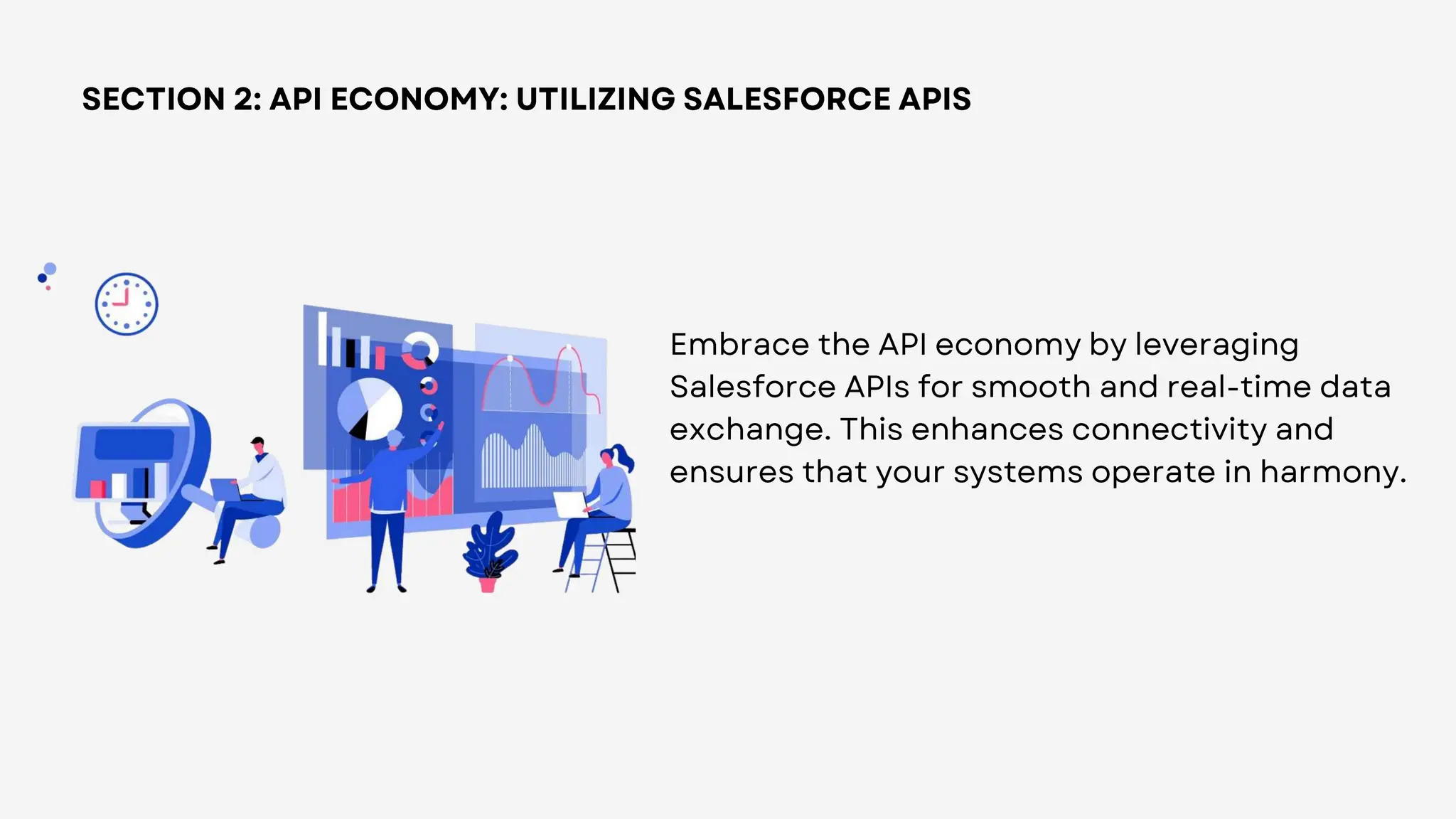 SECTION 2: API ECONOMY: UTILIZING SALESFORCE APIS

Embrace the API economy by leveraging Salesforce APIs for smooth and real-time data exchange. This enhances connectivity and ensures that your systems operate in harmony.